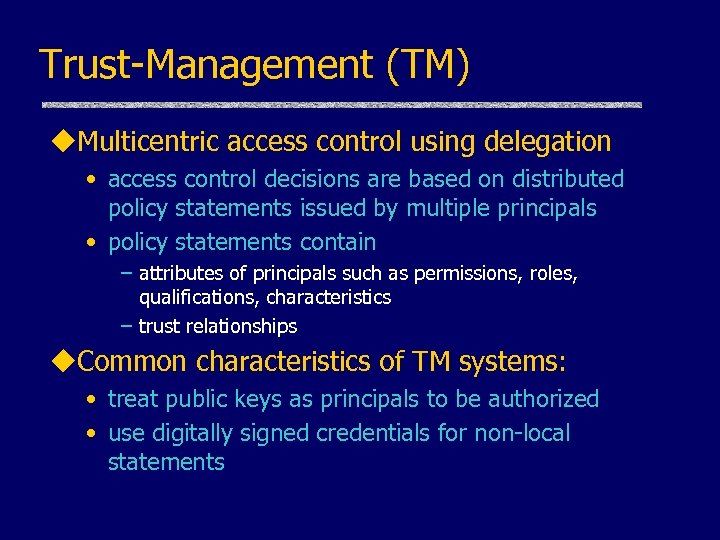 Trust-Management (TM)

◆Multicentric access control using delegation

• access control decisions are based on distributed policy statements issued by multiple principals

• policy statements contain

– attributes of principals such as permissions, roles, qualifications, characteristics

– trust relationships

◆Common characteristics of TM systems:

• treat public keys as principals to be authorized

• use digitally signed credentials for non-local statements